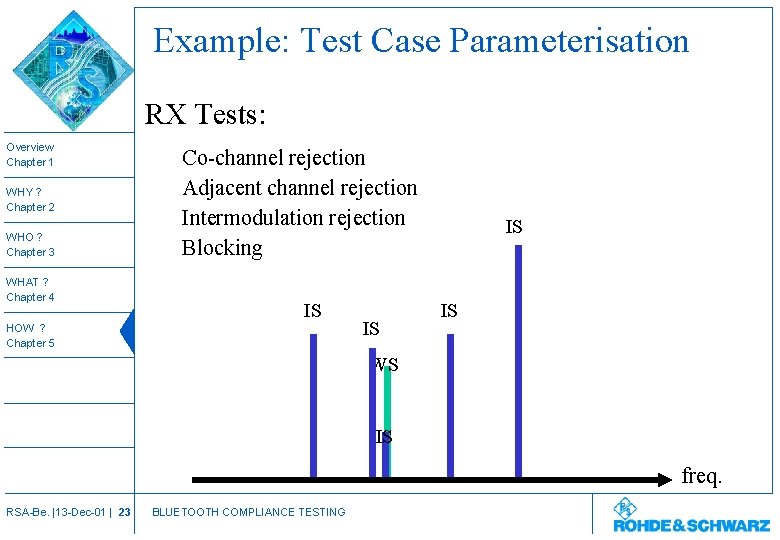 Example: Test Case Parameterisation

Overview
Chapter 1

WHY ?
Chapter 2

WHO ?
Chapter 3

WHAT ?
Chapter 4

HOW ?
Chapter 5

RX Tests:

Co-channel rejection
Adjacent channel rejection
Intermodulation rejection
Blocking

IS

IS

IS

IS

WS

IS

freq.

RSA-Be. |13-Dec-01 | 23

BLUETOOTH COMPLIANCE TESTING

ROHDE&SCHWARZ